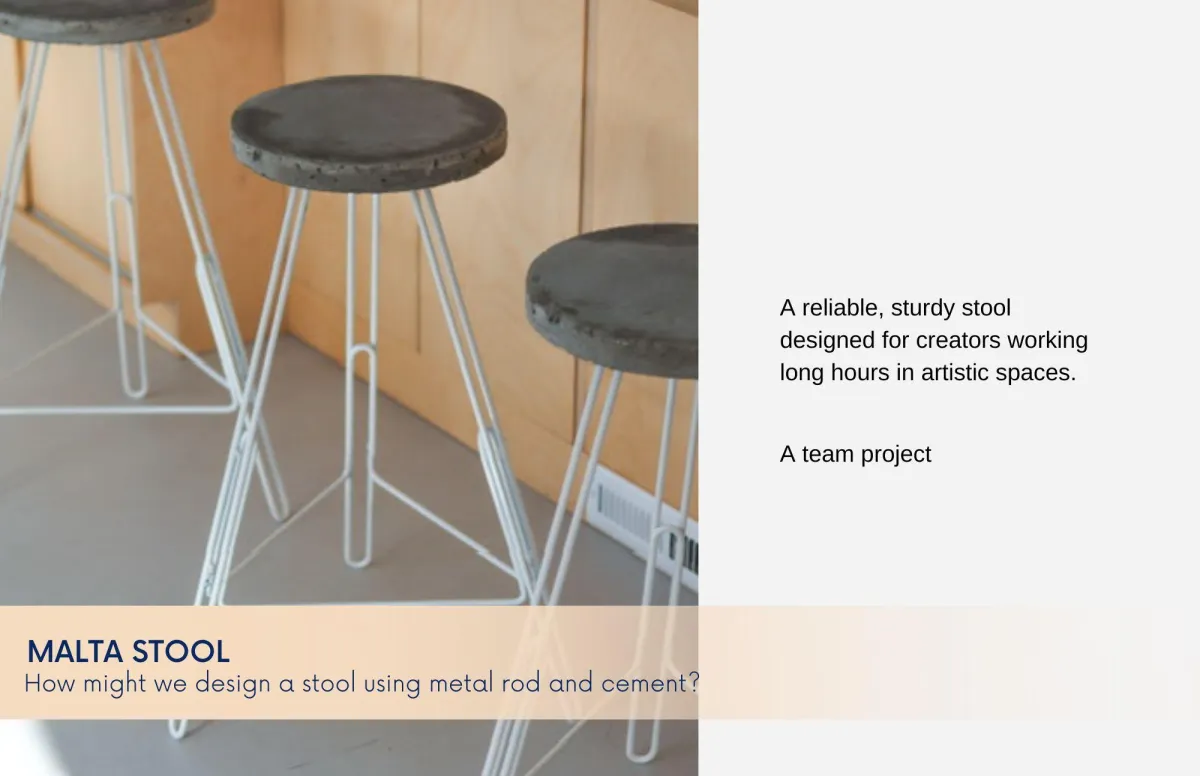 A reliable, sturdy stool designed for creators working long hours in artistic spaces.

A team project

MALTA STOOL
How might we design a stool using metal rod and cement?